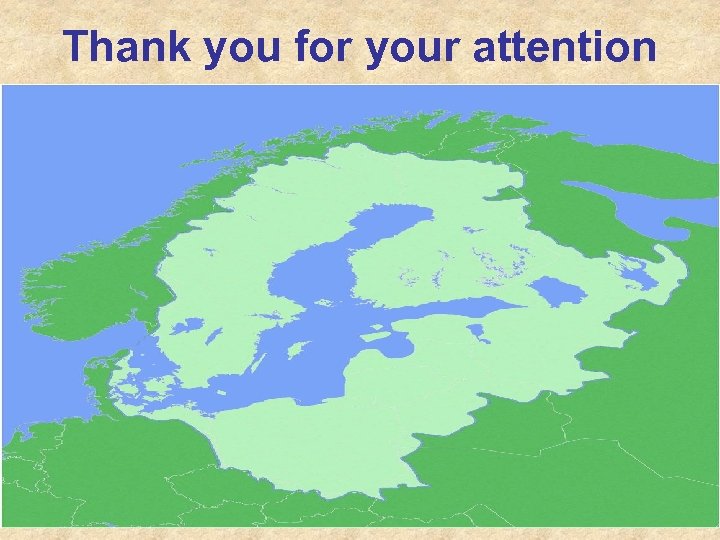 Thank you for your attention